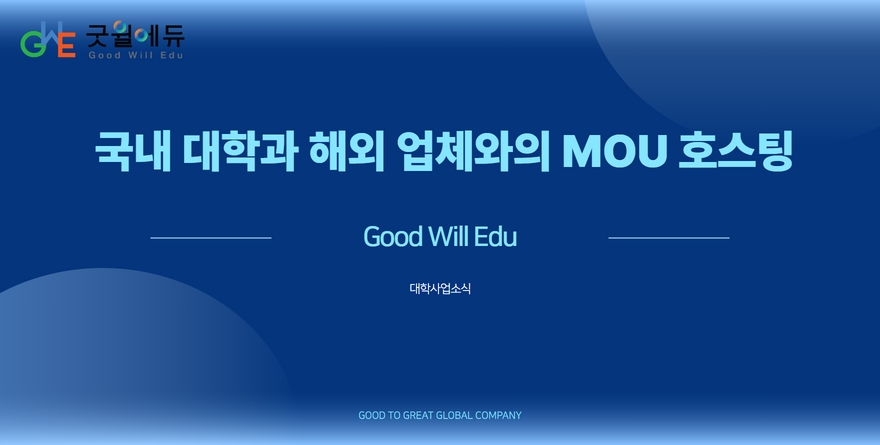 GWE 굿윌에듀
Good Will Edu

국내 대학과 해외 업체와의 MOU 호스팅

Good Will Edu

대학사업소식

GOOD TO GREAT GLOBAL COMPANY